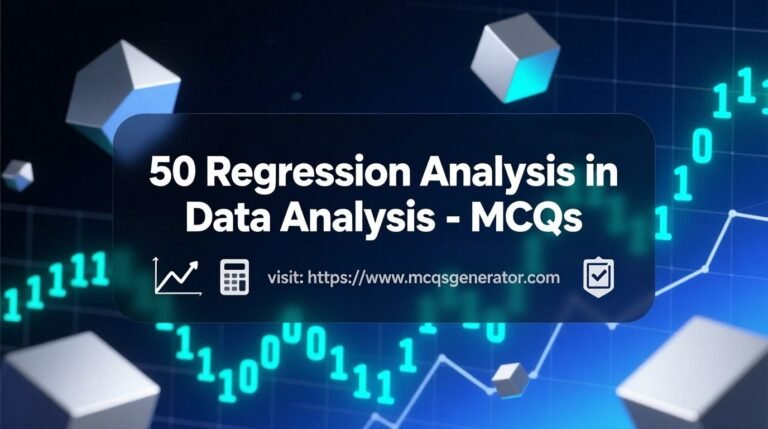 50 Regression Analysis in Data Analysis - MCQs

visit: https://www.mcqsgenerator.com